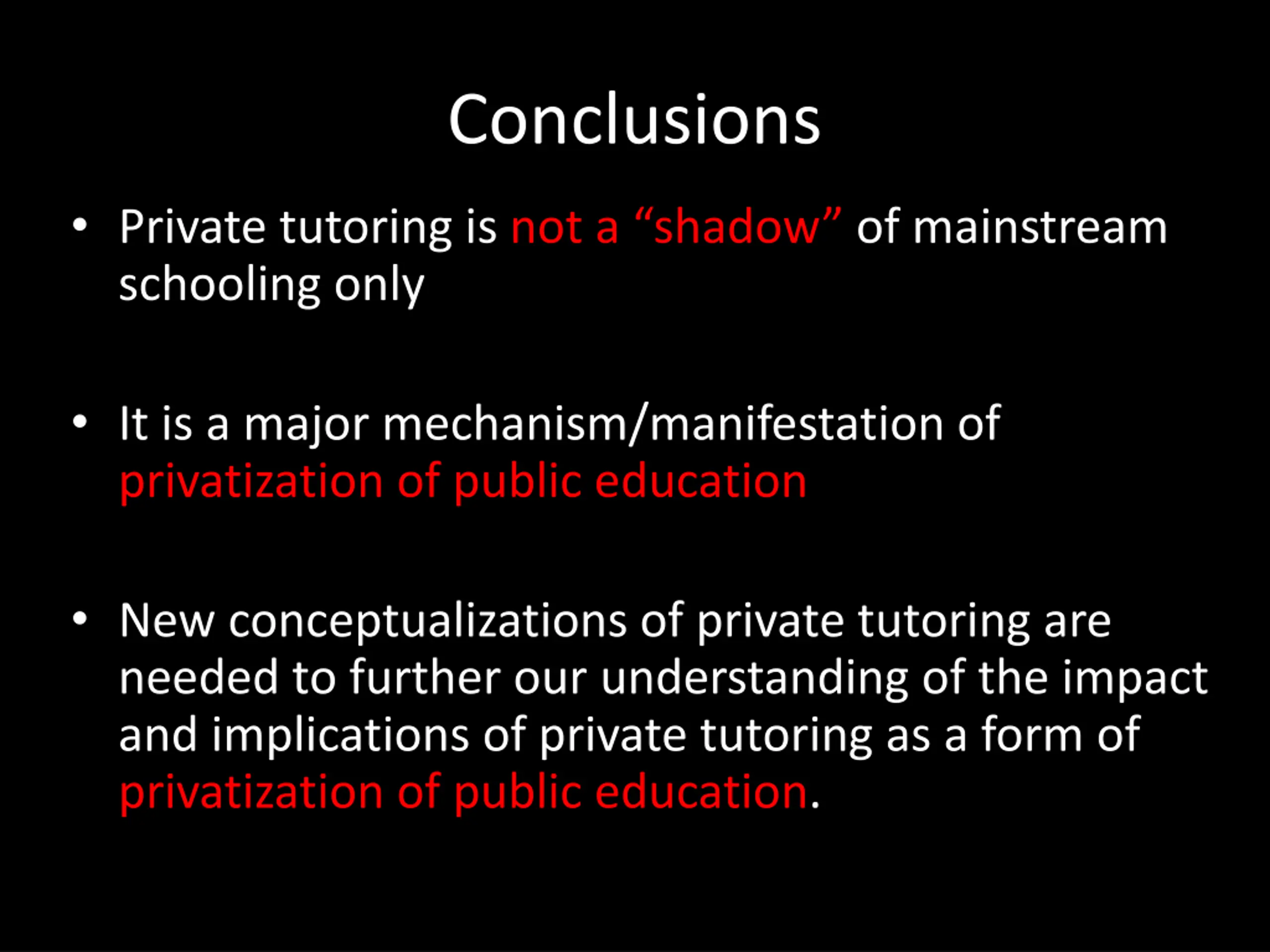 Conclusions

• Private tutoring is not a “shadow” of mainstream schooling only

• It is a major mechanism/manifestation of privatization of public education

• New conceptualizations of private tutoring are needed to further our understanding of the impact and implications of private tutoring as a form of privatization of public education.